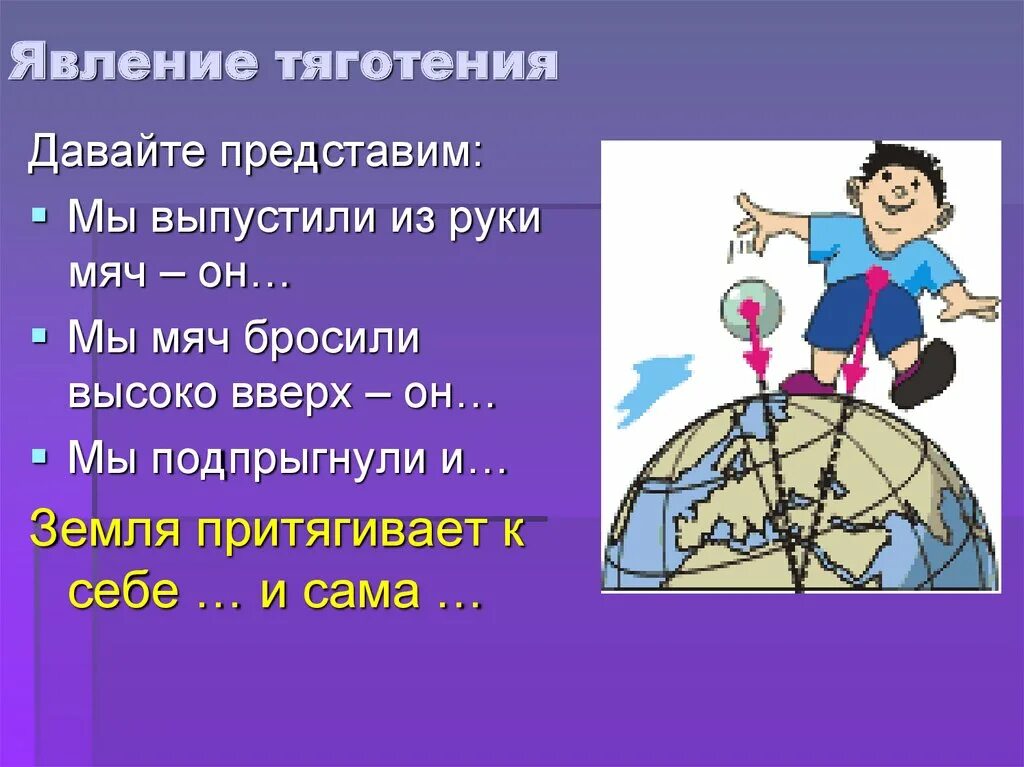 Явление тяготения

Давайте представим:

▪ Мы выпустили из руки мяч – он…

▪ Мы мяч бросили высоко вверх – он…

▪ Мы подпрыгнули и…

Земля притягивает к себе … и сама …